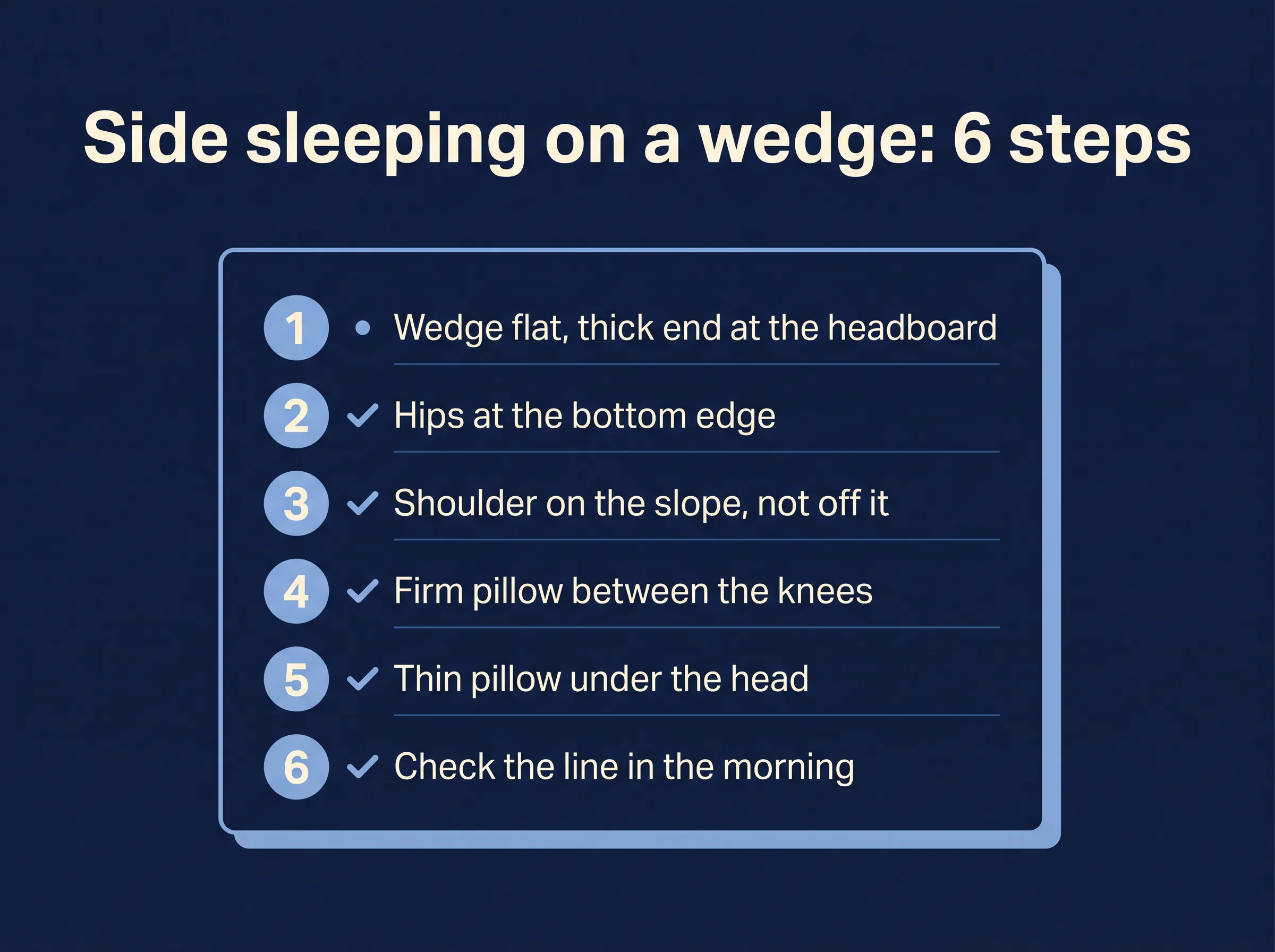 Side sleeping on a wedge: 6 steps

1 • Wedge flat, thick end at the headboard

2 ✓ Hips at the bottom edge

3 ✓ Shoulder on the slope, not off it

4 ✓ Firm pillow between the knees

5 ✓ Thin pillow under the head

6 ✓ Check the line in the morning